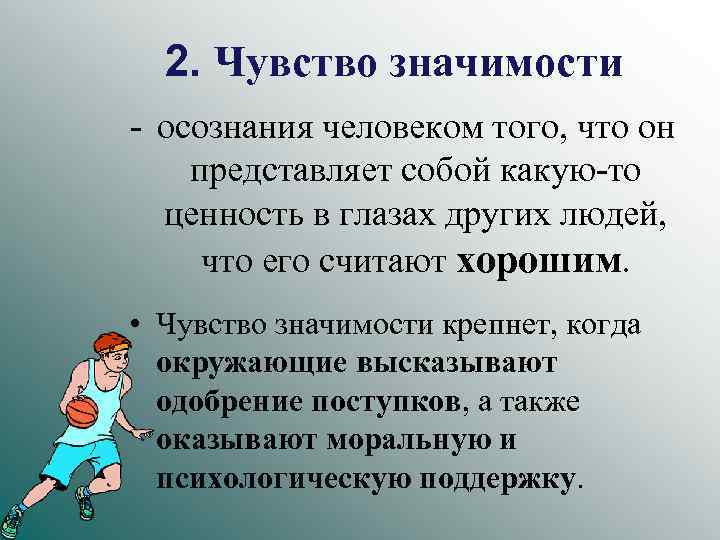 2. Чувство значимости

- осознания человеком того, что он представляет собой какую-то ценность в глазах других людей, что его считают хорошим.

• Чувство значимости крепнет, когда окружающие высказывают одобрение поступков, а также оказывают моральную и психологическую поддержку.